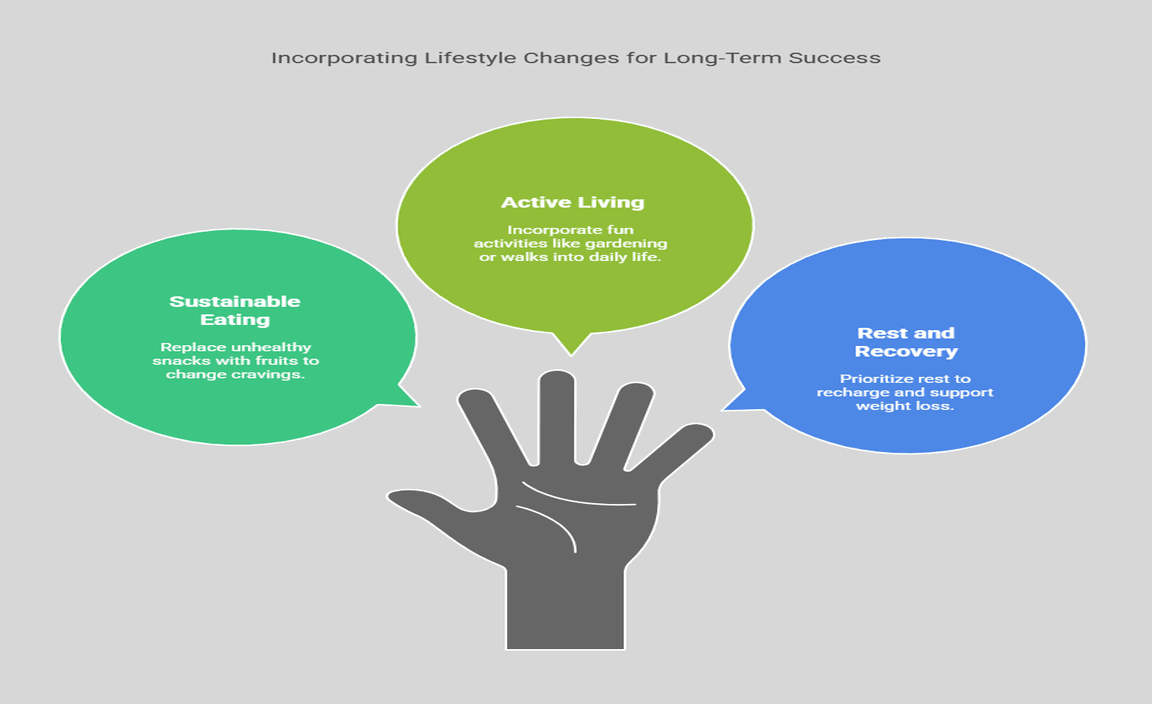 Incorporating Lifestyle Changes for Long-Term Success

Sustainable Eating

Replace unhealthy snacks with fruits to change cravings.

Active Living

Incorporate fun activities like gardening or walks into daily life.

Rest and Recovery

Prioritize rest to recharge and support weight loss.